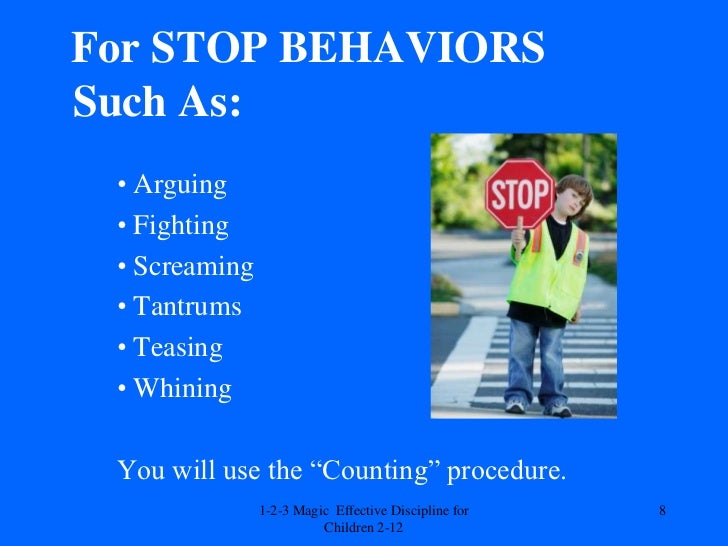 For STOP BEHAVIORS Such As:

• Arguing
• Fighting
• Screaming
• Tantrums
• Teasing
• Whining

STOP

You will use the “Counting” procedure.

1-2-3 Magic Effective Discipline for Children 2-12

8